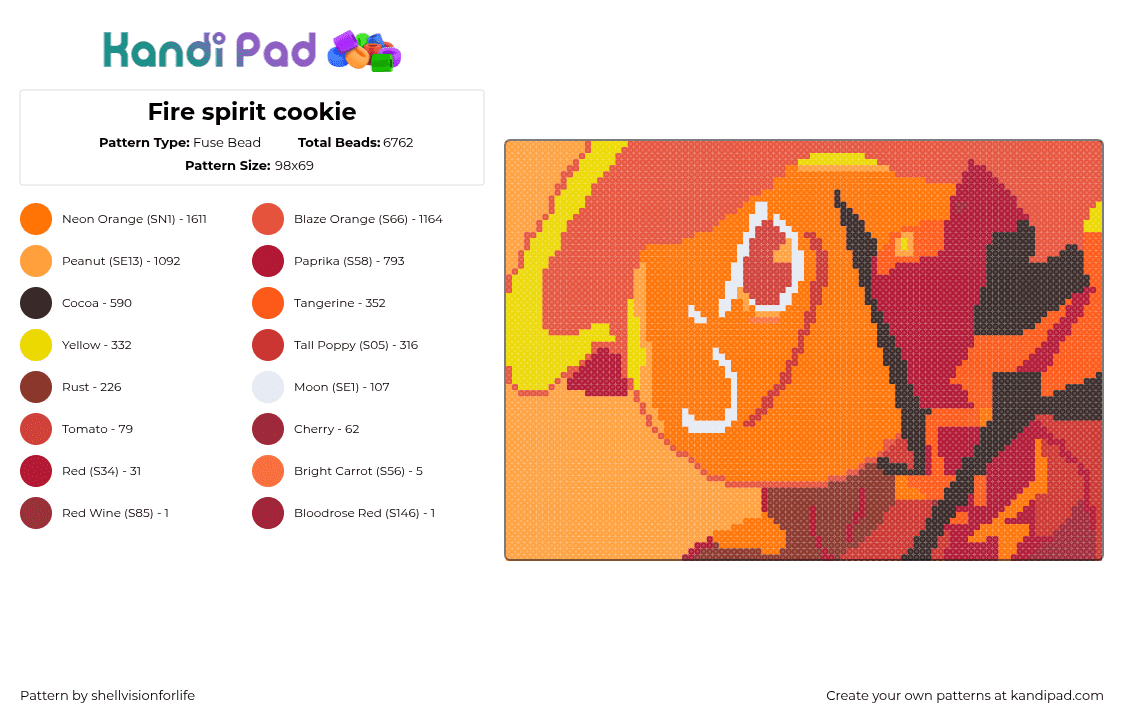 Kandi Pad

Fire spirit cookie

Pattern Type: Fuse Bead Total Beads: 6762

Pattern Size: 98x69

Neon Orange (SN1) - 1611
Peanut (SE13) - 1092
Cocoa - 590
Yellow - 332
Rust - 226
Tomato - 79
Red (S34) - 31
Red Wine (S85) - 1

Blaze Orange (S66) - 1164
Paprika (S58) - 793
Tangerine - 352
Tall Poppy (S05) - 316
Moon (SE1) - 107
Cherry - 62
Bright Carrot (S56) - 5
Bloodrose Red (S146) - 1

Pattern by shellvisionforlife

Create your own patterns at kandipad.com